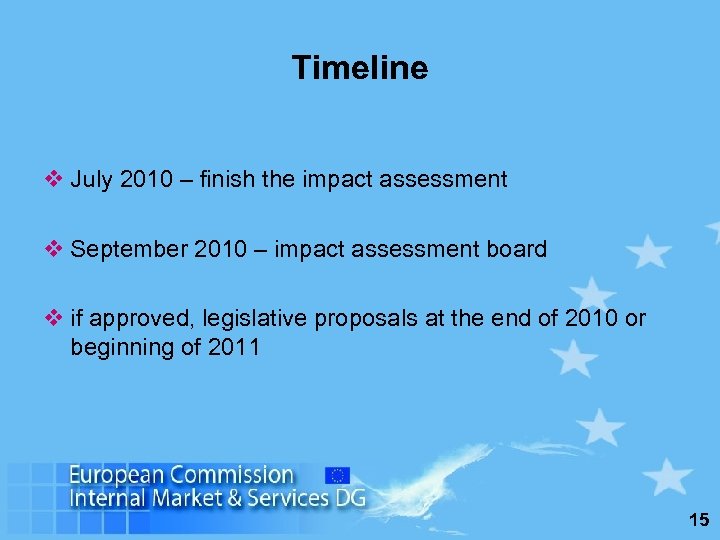 Timeline

❖ July 2010 – finish the impact assessment

❖ September 2010 – impact assessment board

❖ if approved, legislative proposals at the end of 2010 or beginning of 2011

European Commission
Internal Market & Services DG

15